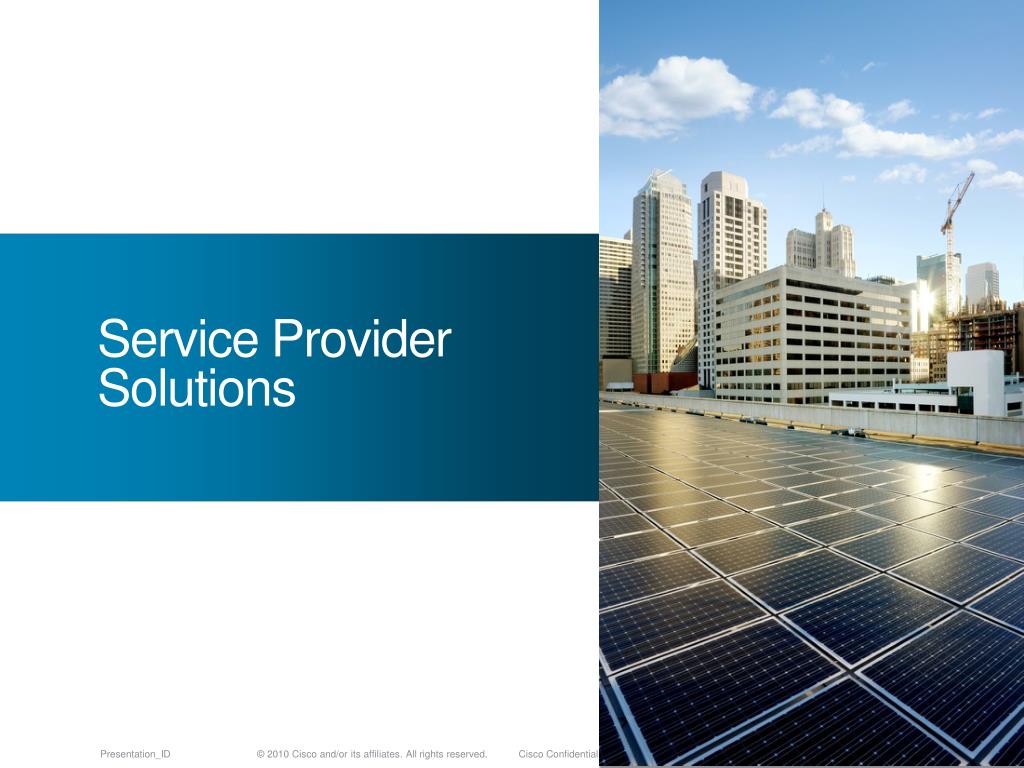 Service Provider Solutions

Presentation_ID © 2010 Cisco and/or its affiliates. All rights reserved. Cisco Confidential